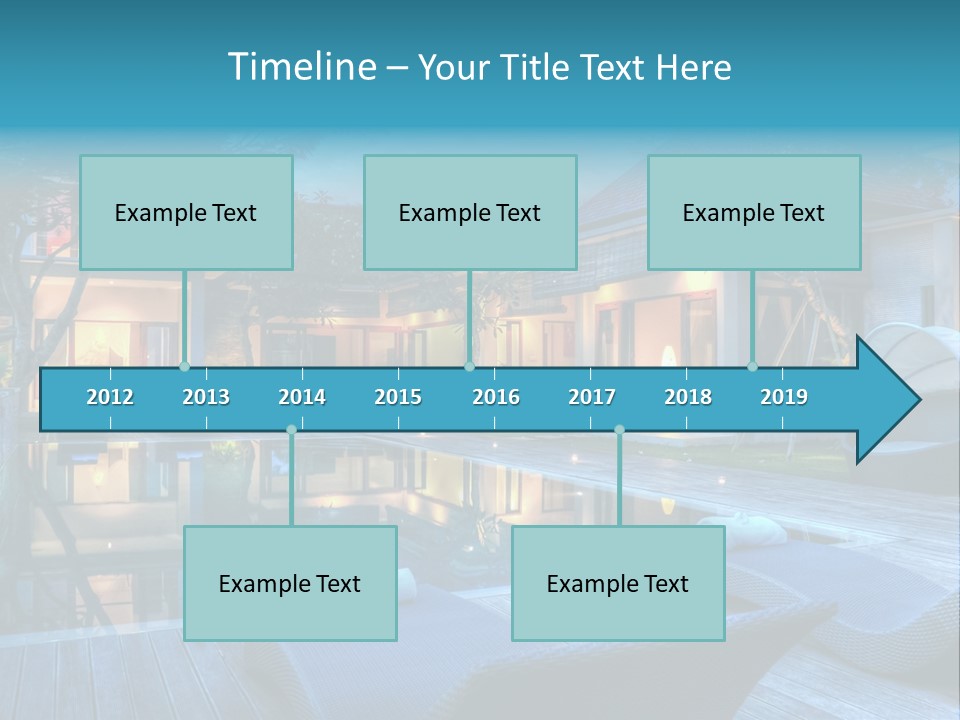 Timeline – Your Title Text Here

Example Text

Example Text

Example Text

2012 2013 2014 2015 2016 2017 2018 2019

Example Text

Example Text